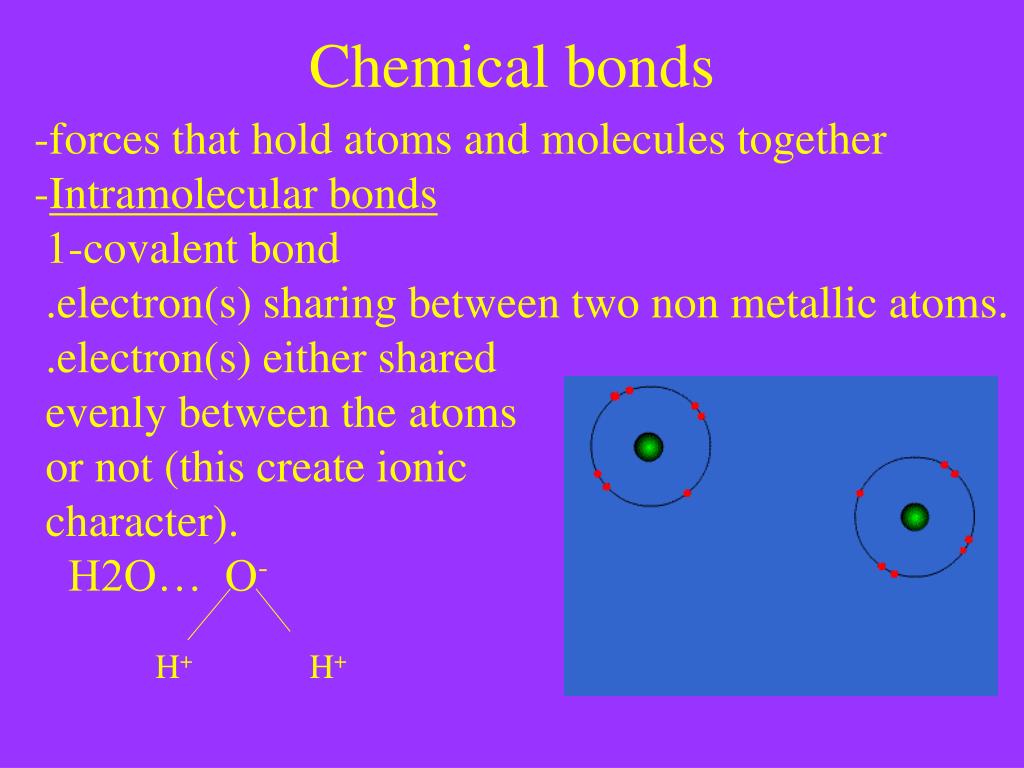 Chemical bonds

-forces that hold atoms and molecules together
-Intramolecular bonds
1-covalent bond
.electron(s) sharing between two non metallic atoms.
.electron(s) either shared evenly between the atoms or not (this create ionic character).

H2O… $O^-$

$H^+$ $H^+$